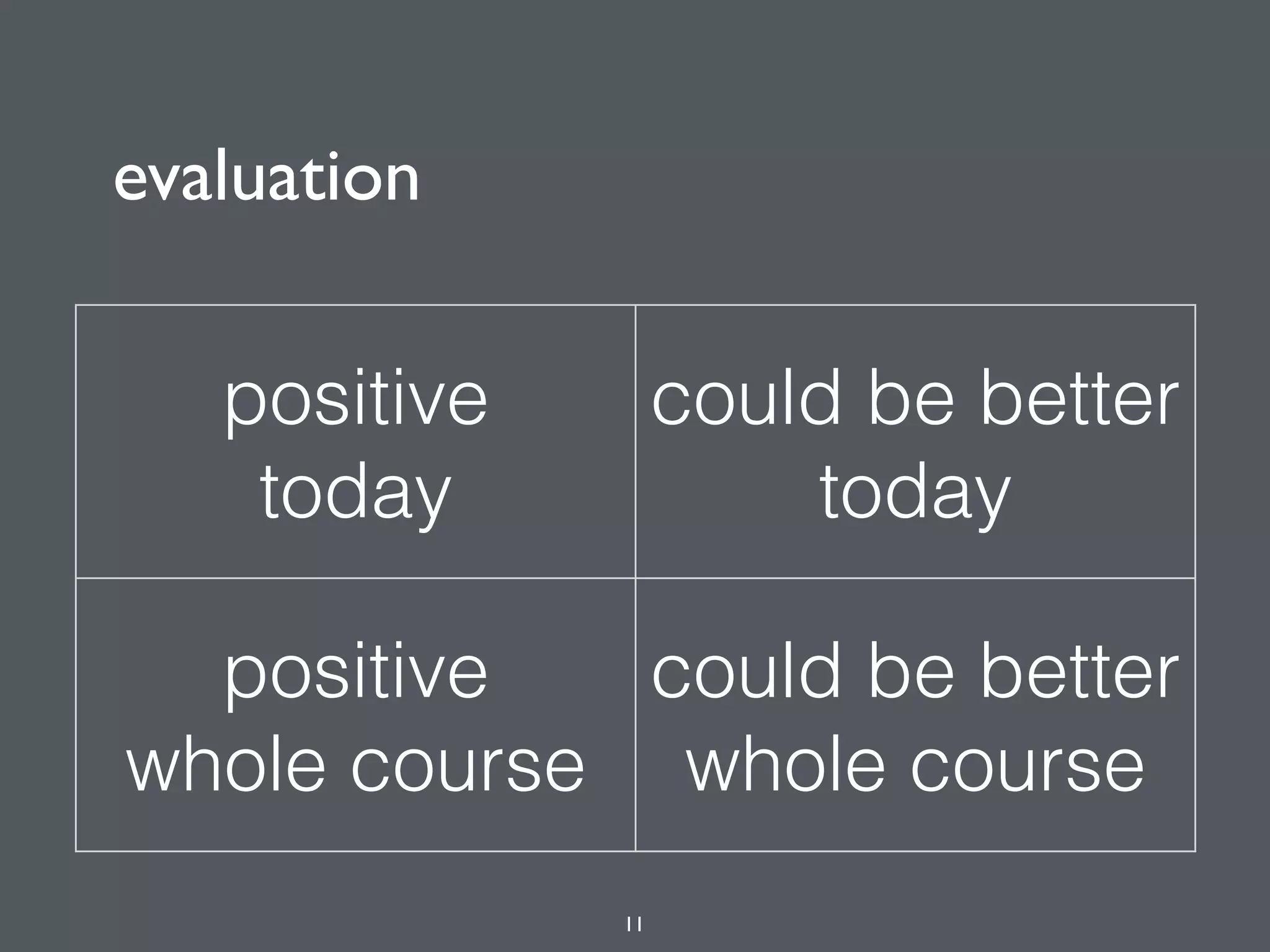 evaluation

| positive today | could be better today |
|---|---|
| positive whole course | could be better whole course |

11